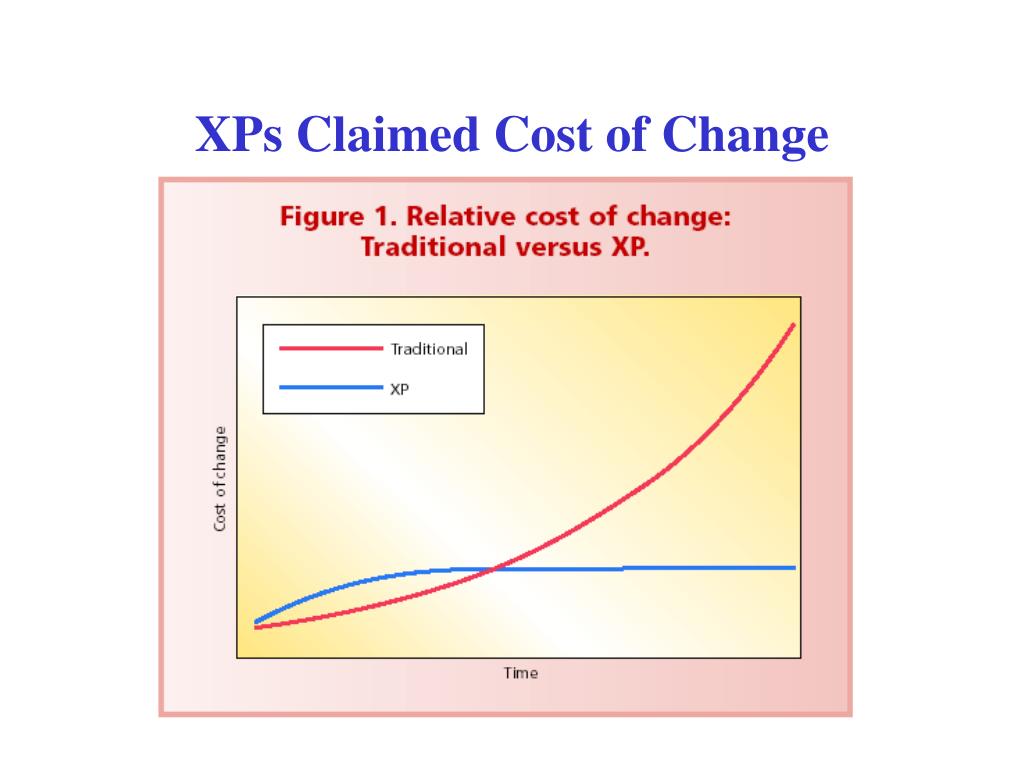 XPs Claimed Cost of Change

Figure 1. Relative cost of change: Traditional versus XP.

Traditional

XP

Cost of change

Time